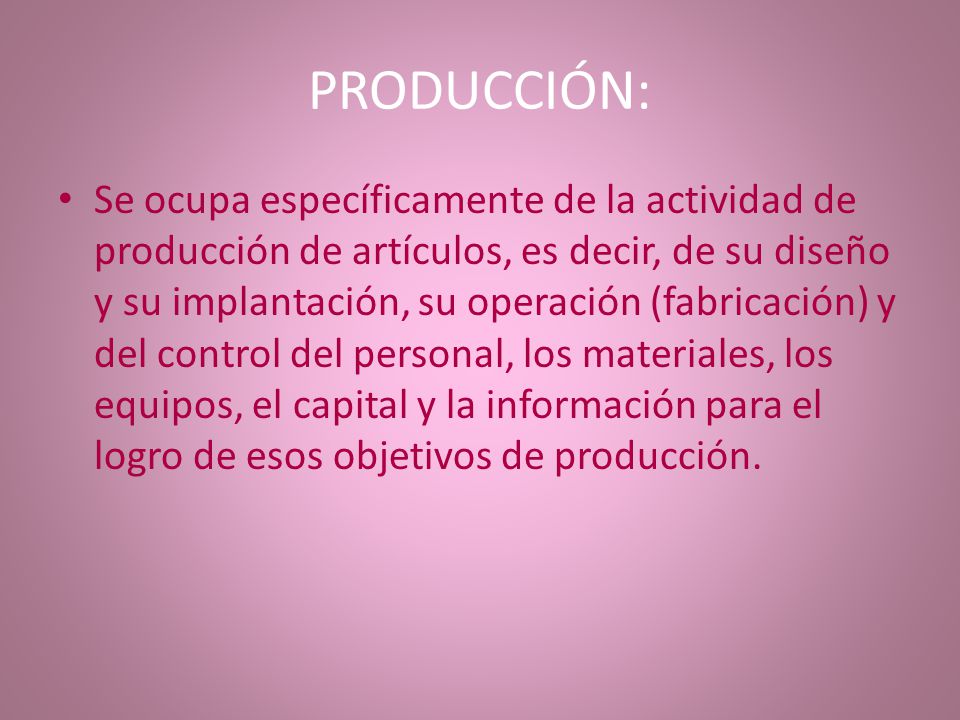 PRODUCCIÓN:

• Se ocupa específicamente de la actividad de producción de artículos, es decir, de su diseño y su implantación, su operación (fabricación) y del control del personal, los materiales, los equipos, el capital y la información para el logro de esos objetivos de producción.